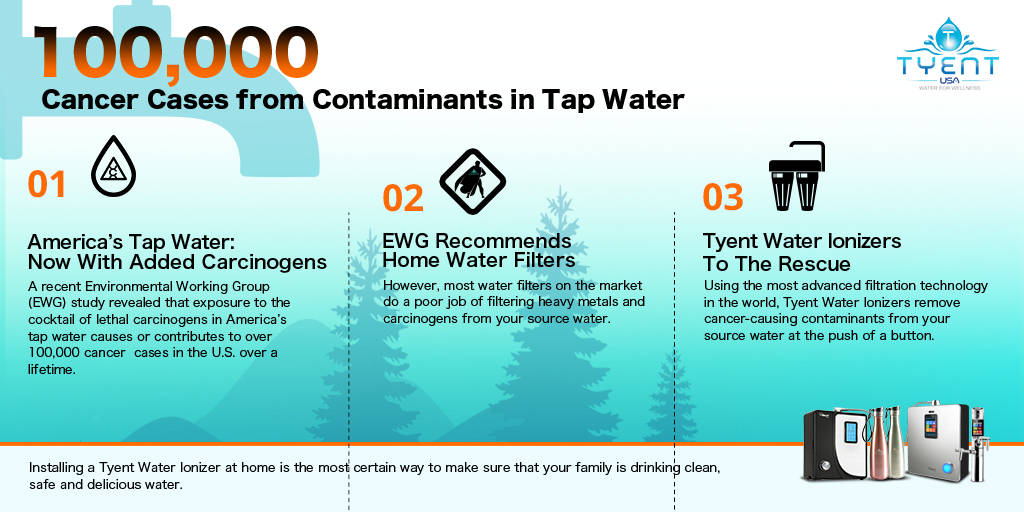 100,000
Cancer Cases from Contaminants in Tap Water

TYENT USA
WATER FOR WELLNESS

01
America's Tap Water: Now With Added Carcinogens
A recent Environmental Working Group (EWG) study revealed that exposure to the cocktail of lethal carcinogens in America's tap water causes or contributes to over 100,000 cancer cases in the U.S. over a lifetime.

02
EWG Recommends Home Water Filters
However, most water filters on the market do a poor job of filtering heavy metals and carcinogens from your source water.

03
Tyent Water Ionizers To The Rescue
Using the most advanced filtration technology in the world, Tyent Water Ionizers remove cancer-causing contaminants from your source water at the push of a button.

Installing a Tyent Water Ionizer at home is the most certain way to make sure that your family is drinking clean, safe and delicious water.